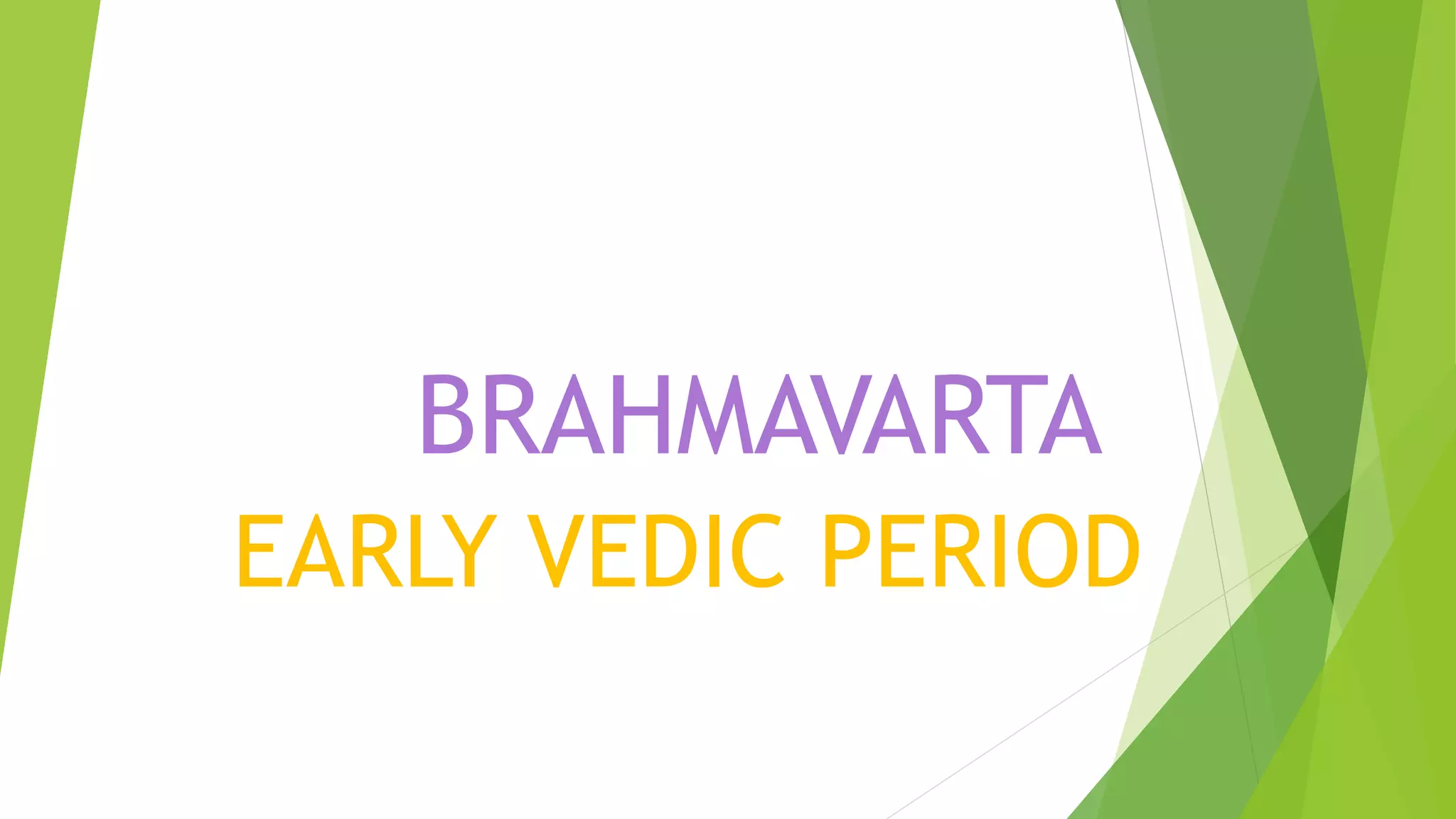 BRAHMAVARTA
EARLY VEDIC PERIOD